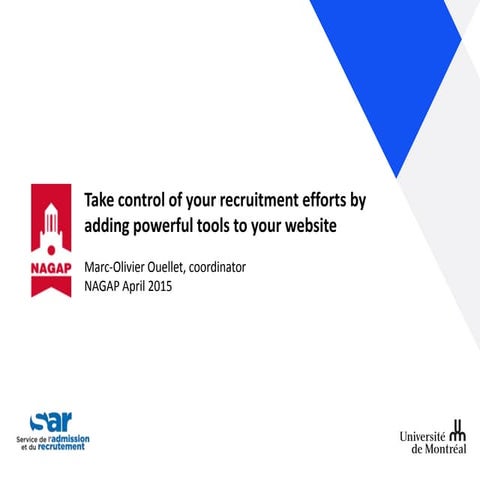 NAGAP

Take control of your recruitment efforts by adding powerful tools to your website

Marc-Olivier Ouellet, coordinator
NAGAP April 2015

sar
Service de l'admission et du recrutement

Université de Montréal